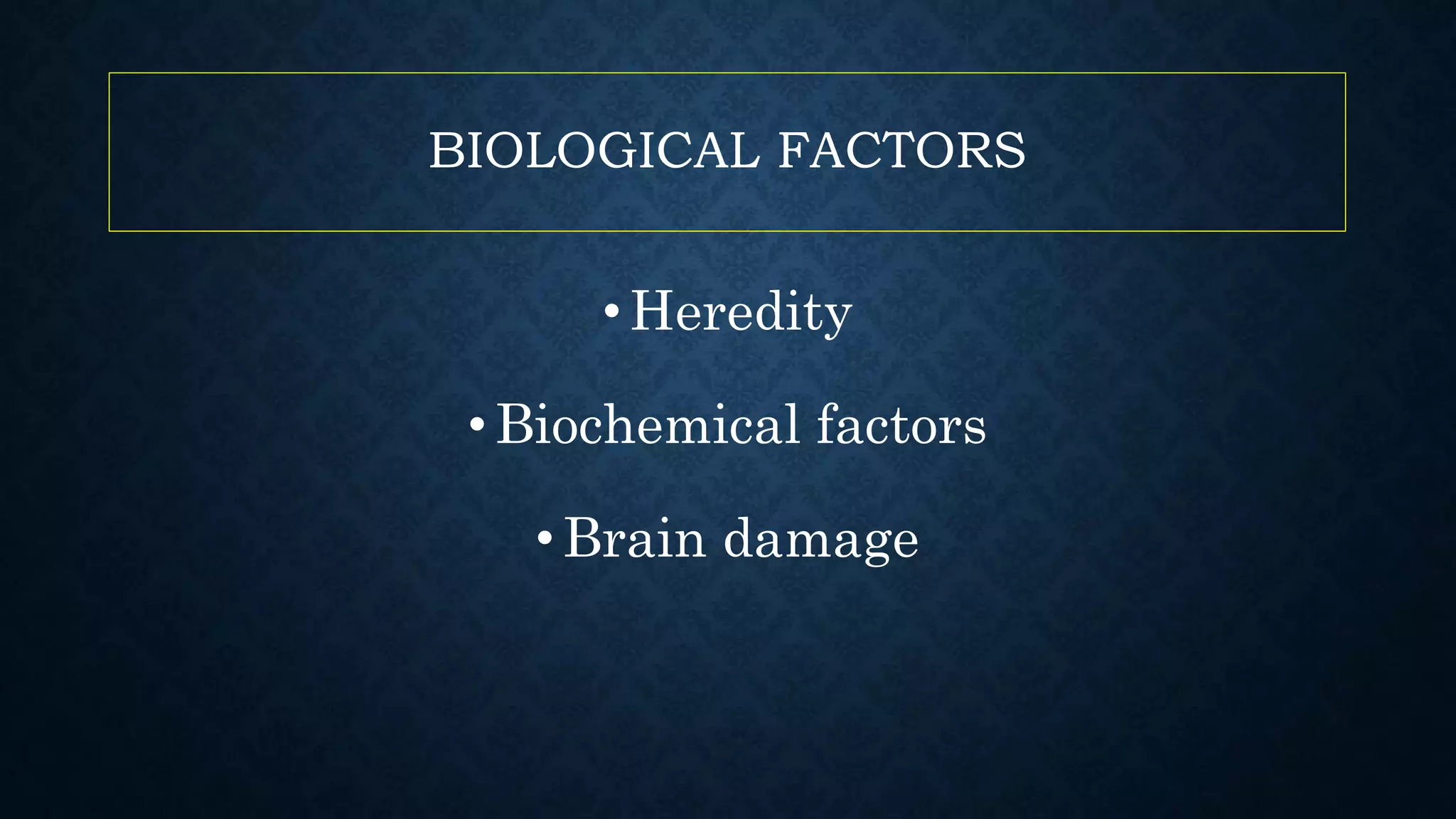 BIOLOGICAL FACTORS

• Heredity

• Biochemical factors

• Brain damage